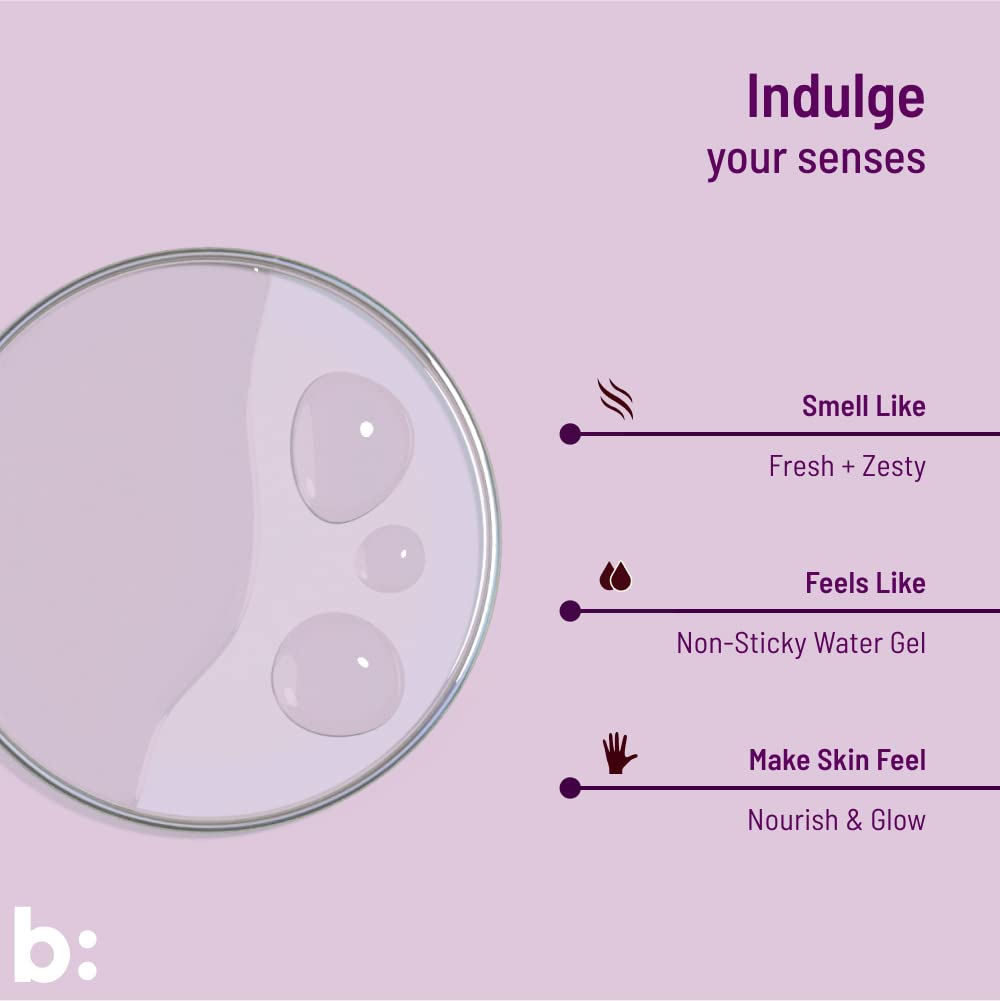 Indulge
your senses

Smell Like
Fresh + Zesty

Feels Like
Non-Sticky Water Gel

Make Skin Feel
Nourish & Glow

b: